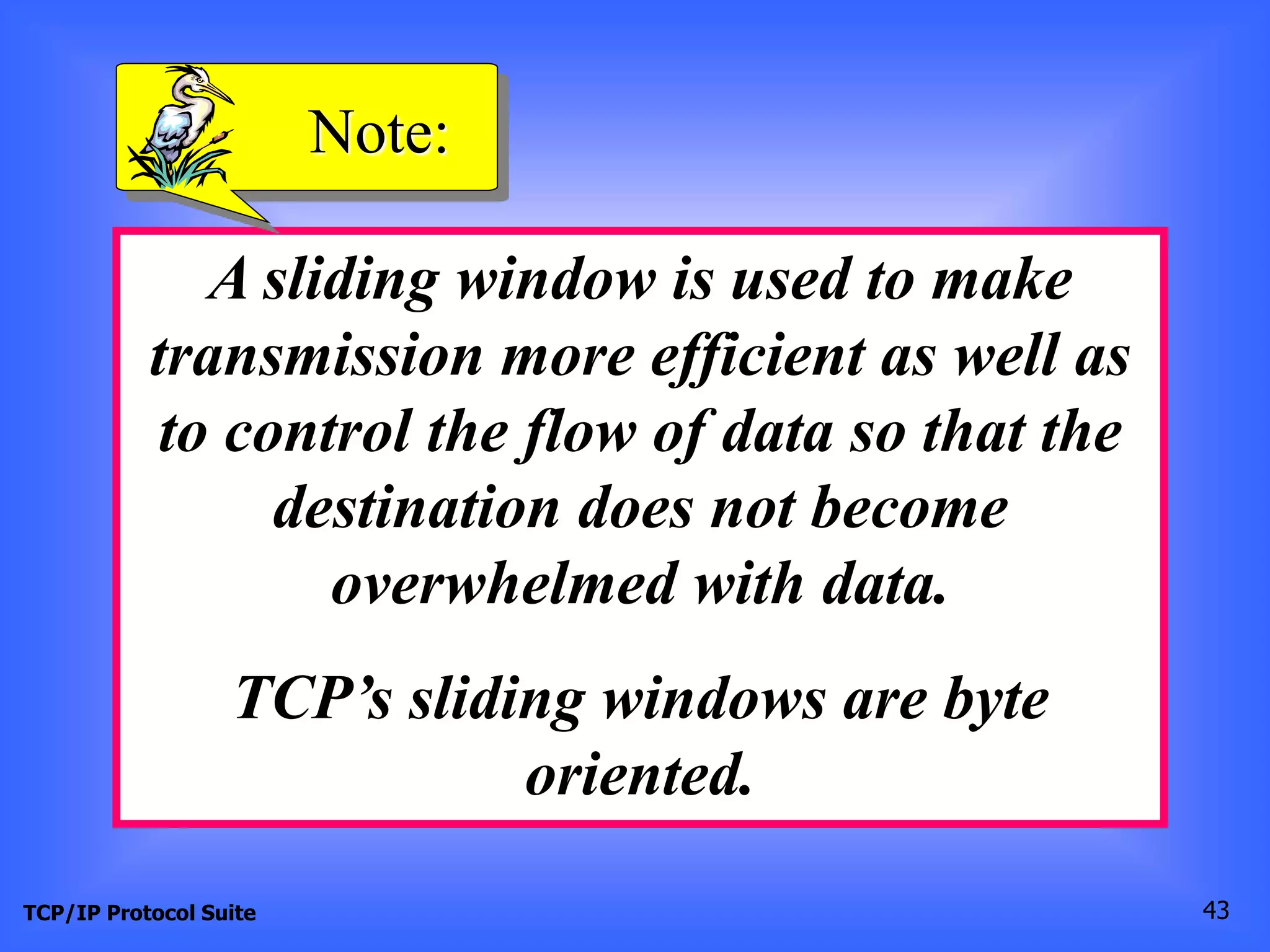 Note:

A sliding window is used to make transmission more efficient as well as to control the flow of data so that the destination does not become overwhelmed with data.

TCP’s sliding windows are byte oriented.

TCP/IP Protocol Suite

43